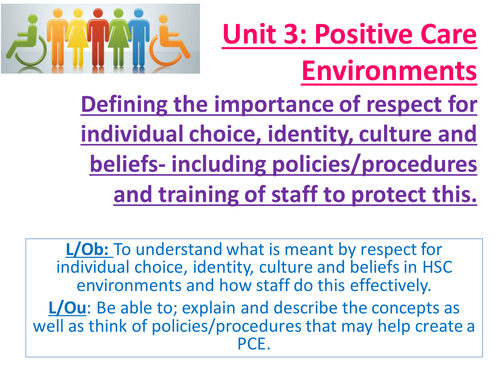 Unit 3: Positive Care Environments

Defining the importance of respect for individual choice, identity, culture and beliefs- including policies/procedures and training of staff to protect this.

L/Ob: To understand what is meant by respect for individual choice, identity, culture and beliefs in HSC environments and how staff do this effectively.

L/Ou: Be able to; explain and describe the concepts as well as think of policies/procedures that may help create a PCE.